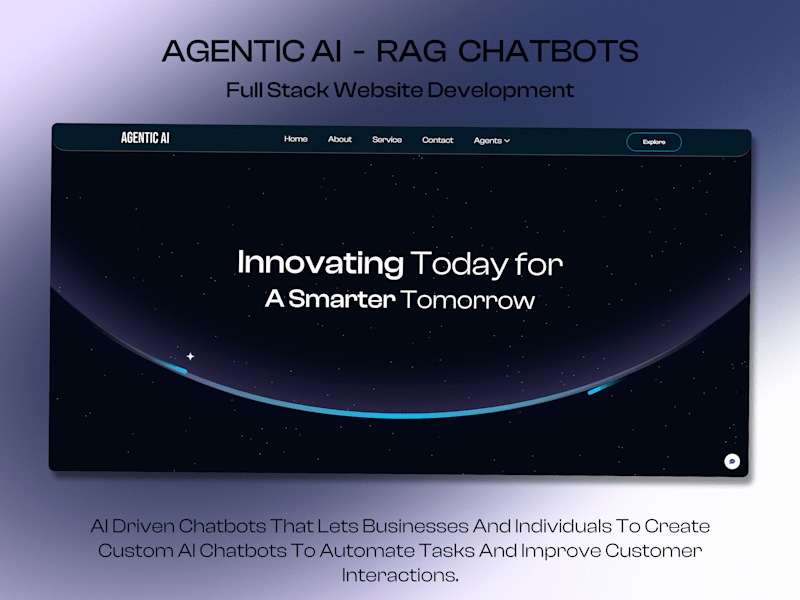 AGENTIC AI - RAG CHATBOTS

Full Stack Website Development

AGENTIC AI

Home About Service Contact Agents

Explore

Innovating Today for
A Smarter Tomorrow

AI Driven Chatbots That Lets Businesses And Individuals To Create Custom AI Chatbots To Automate Tasks And Improve Customer Interactions.